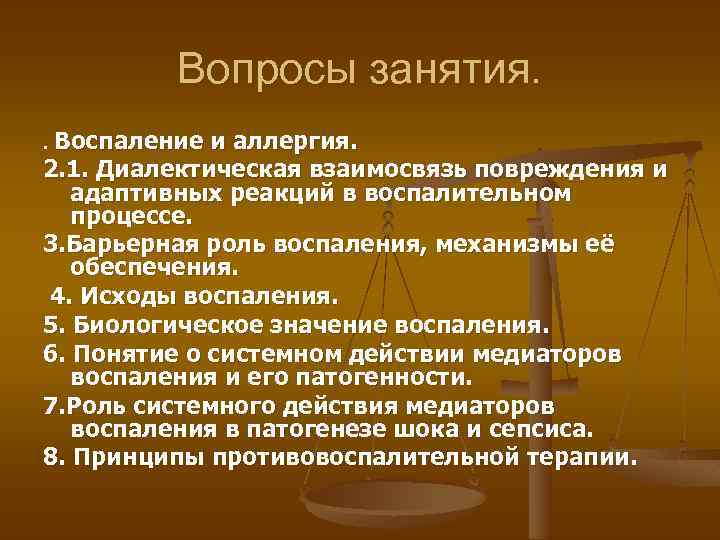 Вопросы занятия.

. Воспаление и аллергия.

2.1. Диалектическая взаимосвязь повреждения и адаптивных реакций в воспалительном процессе.

3.Барьерная роль воспаления, механизмы её обеспечения.

4. Исходы воспаления.

5. Биологическое значение воспаления.

6. Понятие о системном действии медиаторов воспаления и его патогенности.

7.Роль системного действия медиаторов воспаления в патогенезе шока и сепсиса.

8. Принципы противовоспалительной терапии.